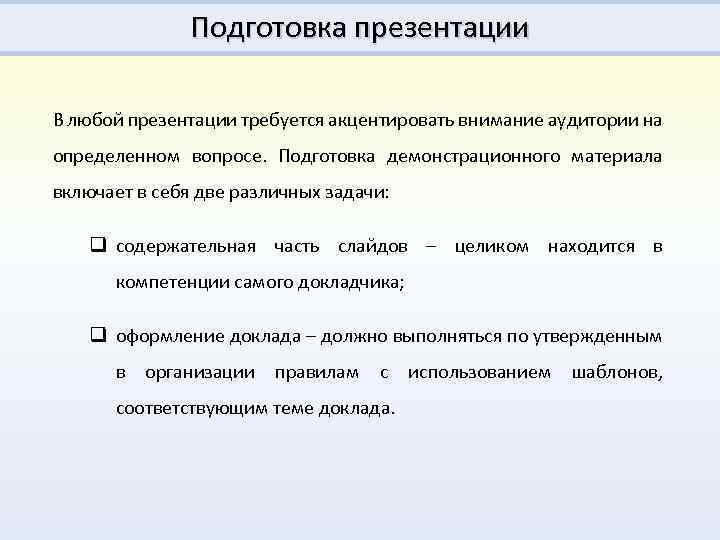 Подготовка презентации

В любой презентации требуется акцентировать внимание аудитории на определенном вопросе. Подготовка демонстрационного материала включает в себя две различных задачи:

❑ содержательная часть слайдов – целиком находится в компетенции самого докладчика;

❑ оформление доклада – должно выполняться по утвержденным в организации правилам с использованием шаблонов, соответствующим теме доклада.